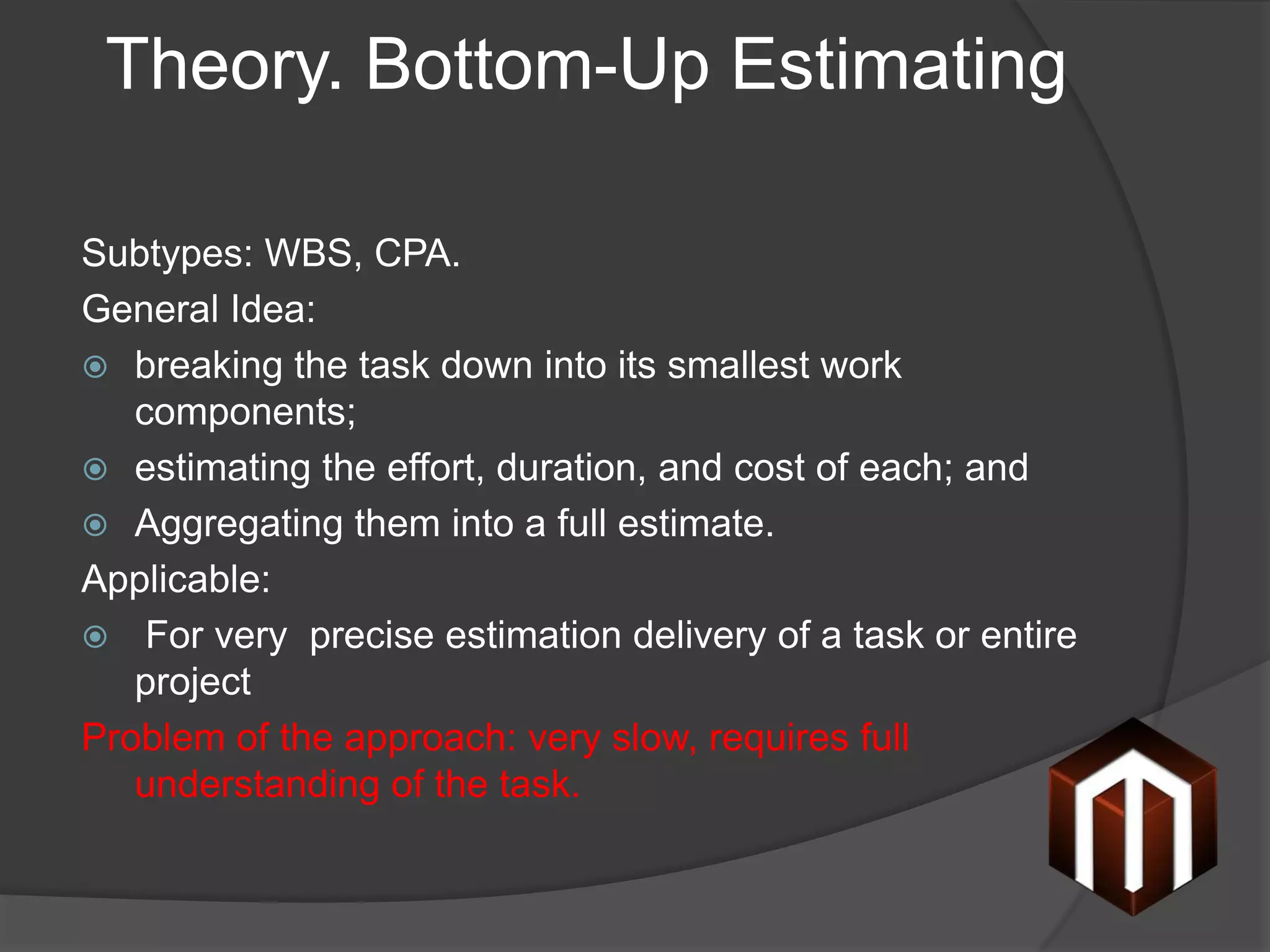 Theory. Bottom-Up Estimating

Subtypes: WBS, CPA.

General Idea:

breaking the task down into its smallest work components;

estimating the effort, duration, and cost of each; and

Aggregating them into a full estimate.

Applicable:

For very precise estimation delivery of a task or entire project

Problem of the approach: very slow, requires full understanding of the task.